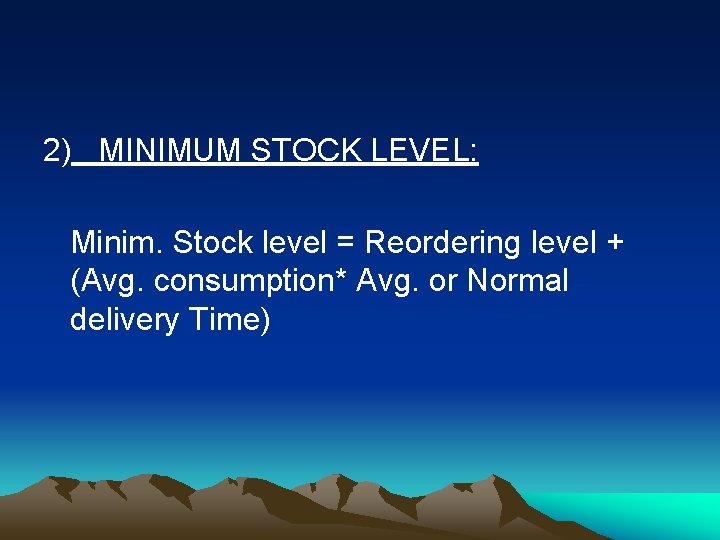 2) MINIMUM STOCK LEVEL:

Minim. Stock level = Reordering level + (Avg. consumption* Avg. or Normal delivery Time)